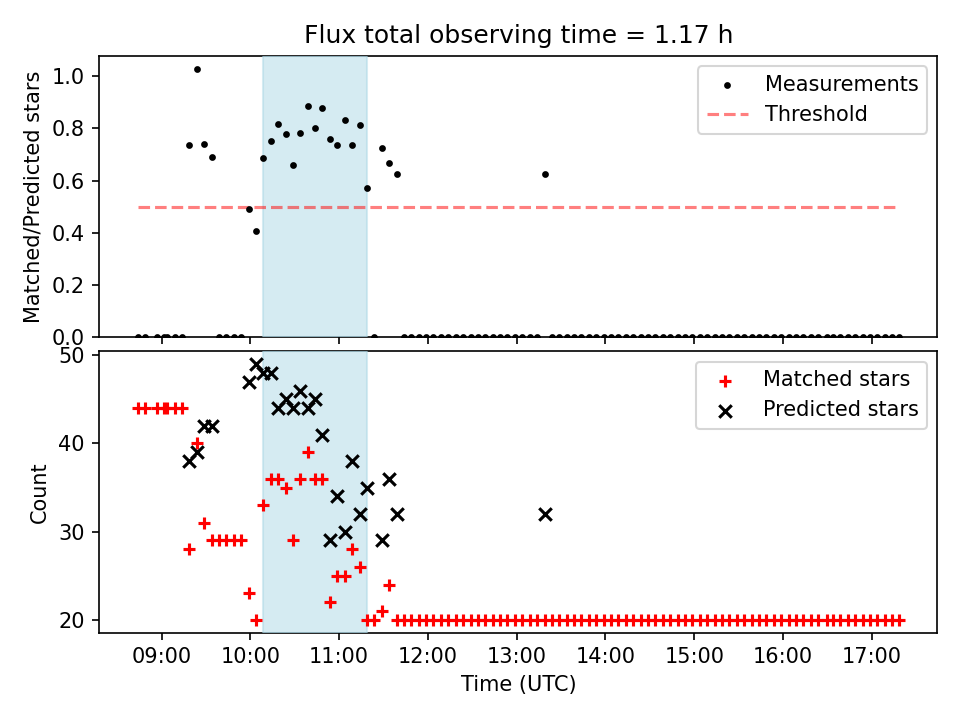 Flux total observing time = 1.17 h

Matched/Predicted stars

1.0
0.8
0.6
0.4
0.2
0.0

Measurements
Threshold

Count

50
40
30
20

Matched stars
Predicted stars

09:00 10:00 11:00 12:00 13:00 14:00 15:00 16:00 17:00

Time (UTC)